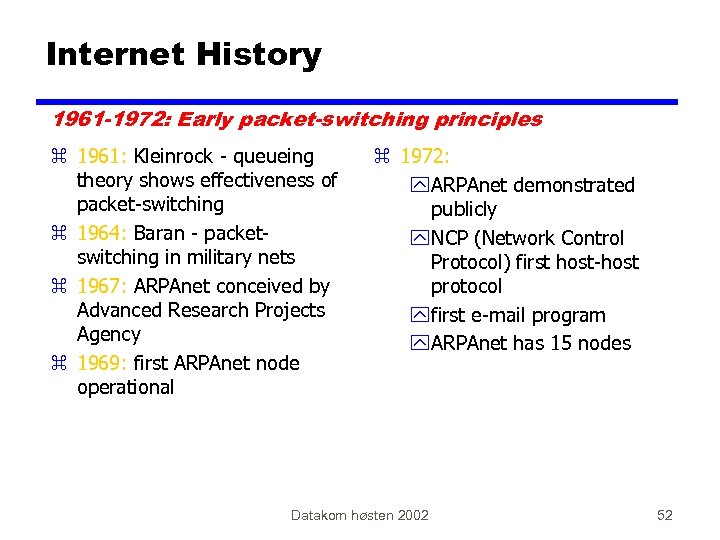 Internet History

1961-1972: Early packet-switching principles

⌘ 1961: Kleinrock - queueing theory shows effectiveness of packet-switching

⌘ 1964: Baran - packet-switching in military nets

⌘ 1967: ARPAnet conceived by Advanced Research Projects Agency

⌘ 1969: first ARPAnet node operational

⌘ 1972:

ARPAnet demonstrated publicly

NCP (Network Control Protocol) first host-host protocol

first e-mail program

ARPAnet has 15 nodes

Datakom høsten 2002

52